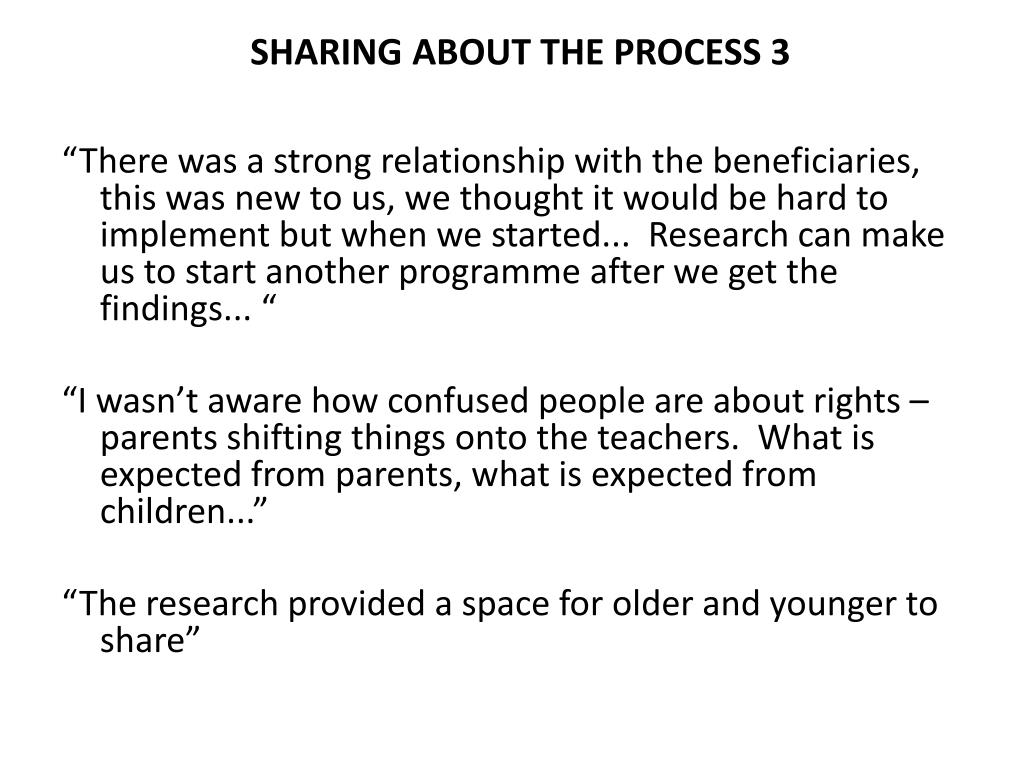 SHARING ABOUT THE PROCESS 3

“There was a strong relationship with the beneficiaries, this was new to us, we thought it would be hard to implement but when we started... Research can make us to start another programme after we get the findings... “

“I wasn’t aware how confused people are about rights – parents shifting things onto the teachers. What is expected from parents, what is expected from children...”

“The research provided a space for older and younger to share”